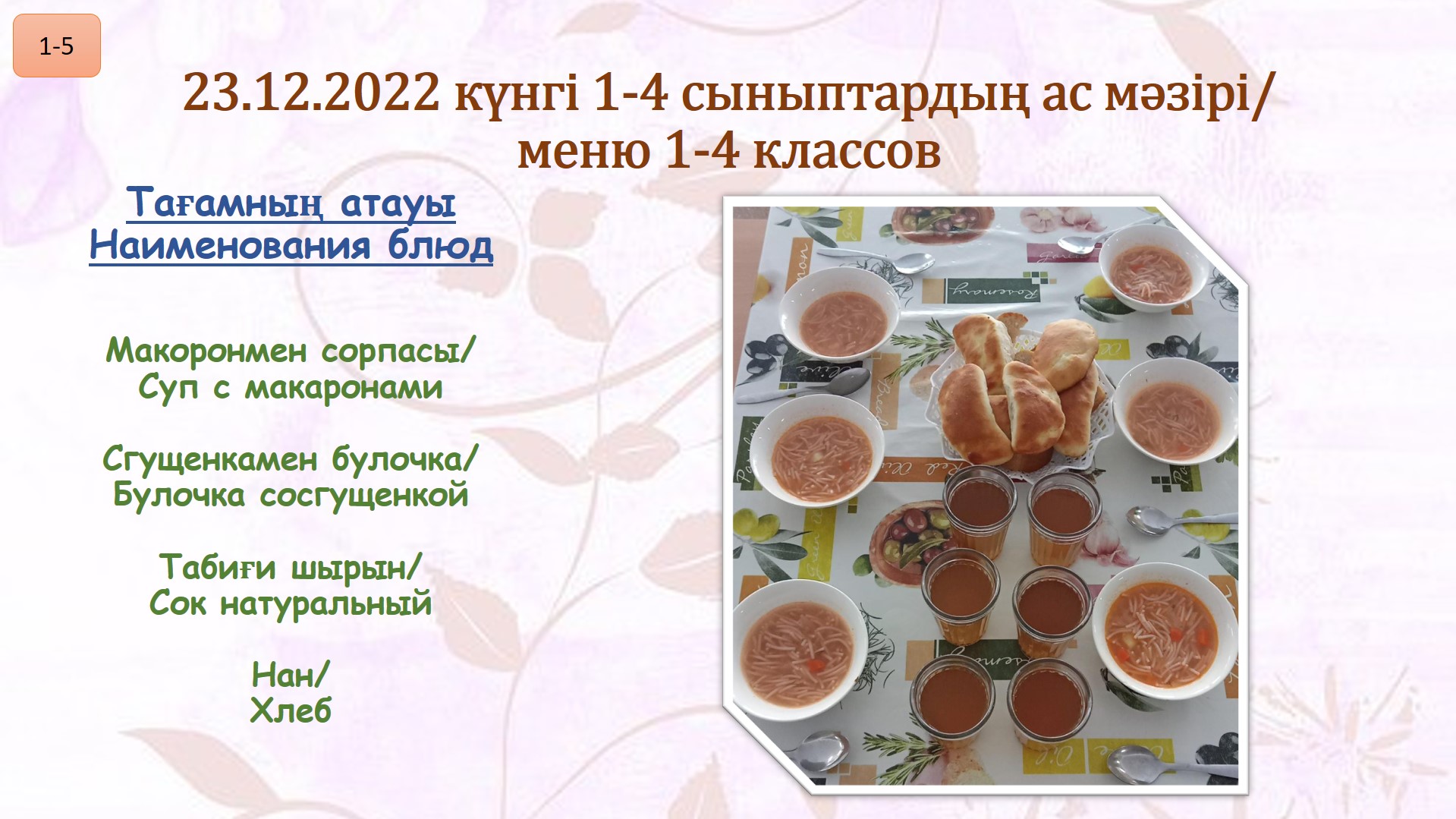 1-5

23.12.2022 күнгі 1-4 сыныптардың ас мәзірі/ меню 1-4 классов

Тағамның атауы
Наименования блюд

Макоронмен сорпасы/
Суп с макаронами

Сгущенкамен булочка/
Булочка сосгущенкой

Табиғи шырын/
Сок натуральный

Нан/
Хлеб